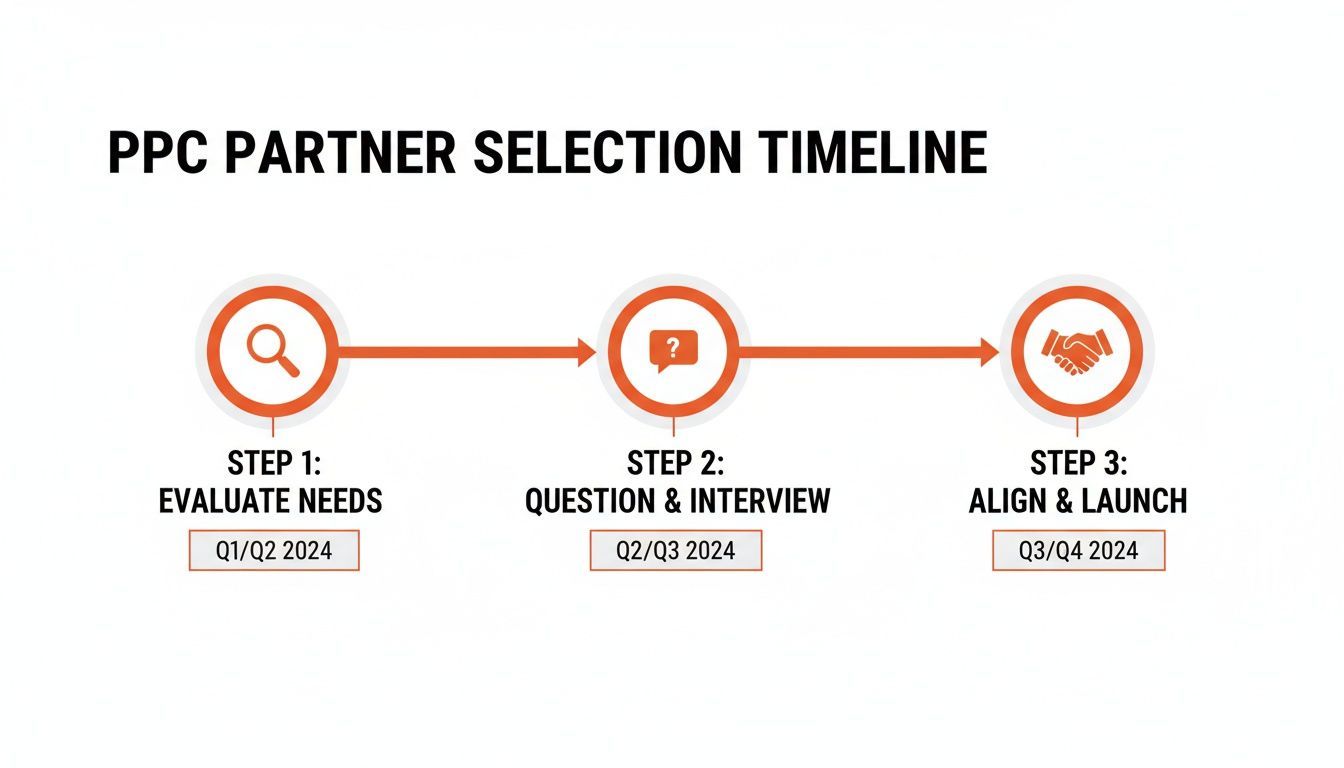 PPC PARTNER SELECTION TIMELINE

?

STEP 1:
EVALUATE NEEDS

Q1/Q2 2024

STEP 2:
QUESTION & INTERVIEW

Q2/Q3 2024

STEP 3:
ALIGN & LAUNCH

Q3/Q4 2024